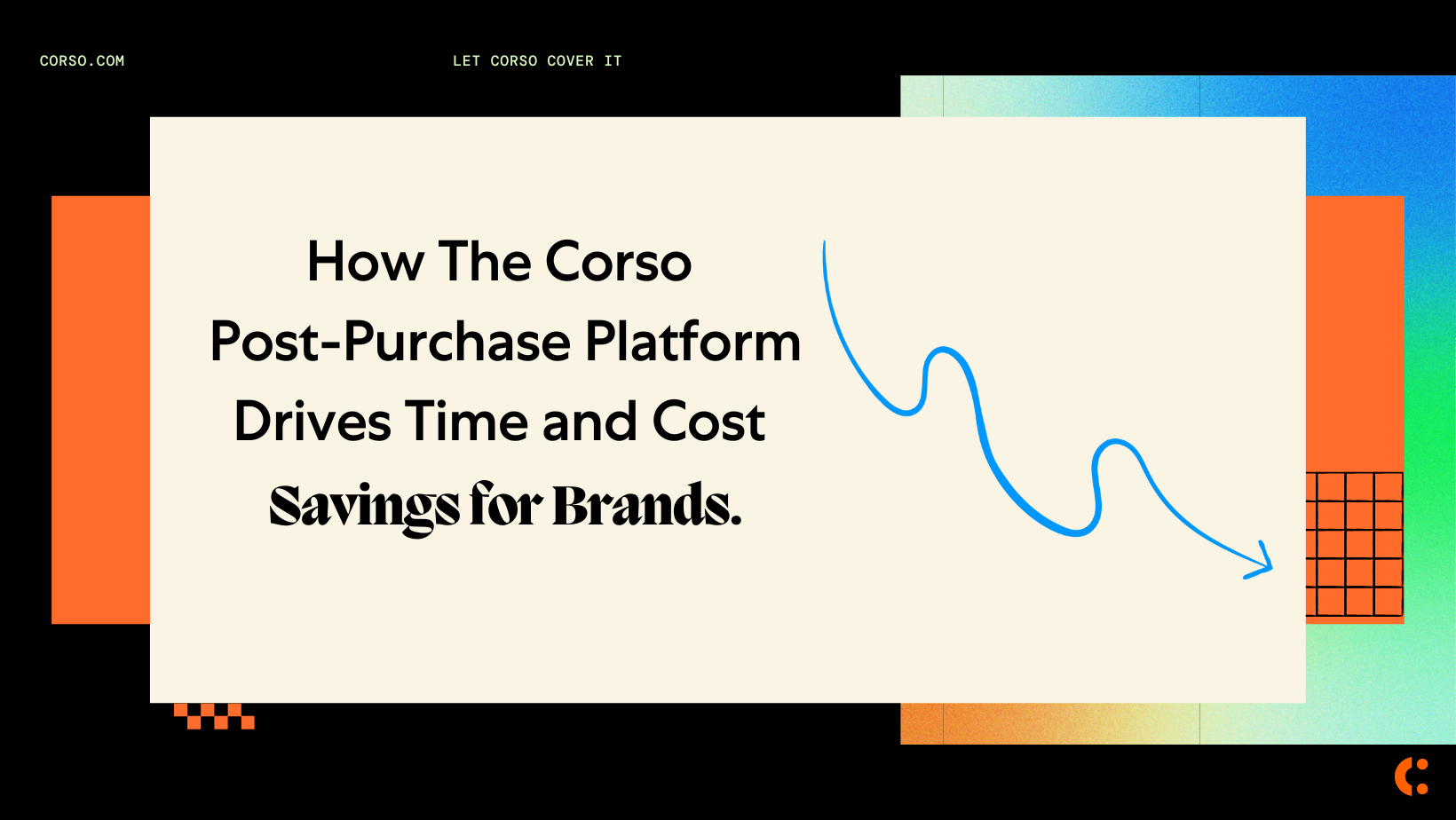 CORSO.COM

LET CORSO COVER IT

How The Corso Post-Purchase Platform Drives Time and Cost Savings for Brands.